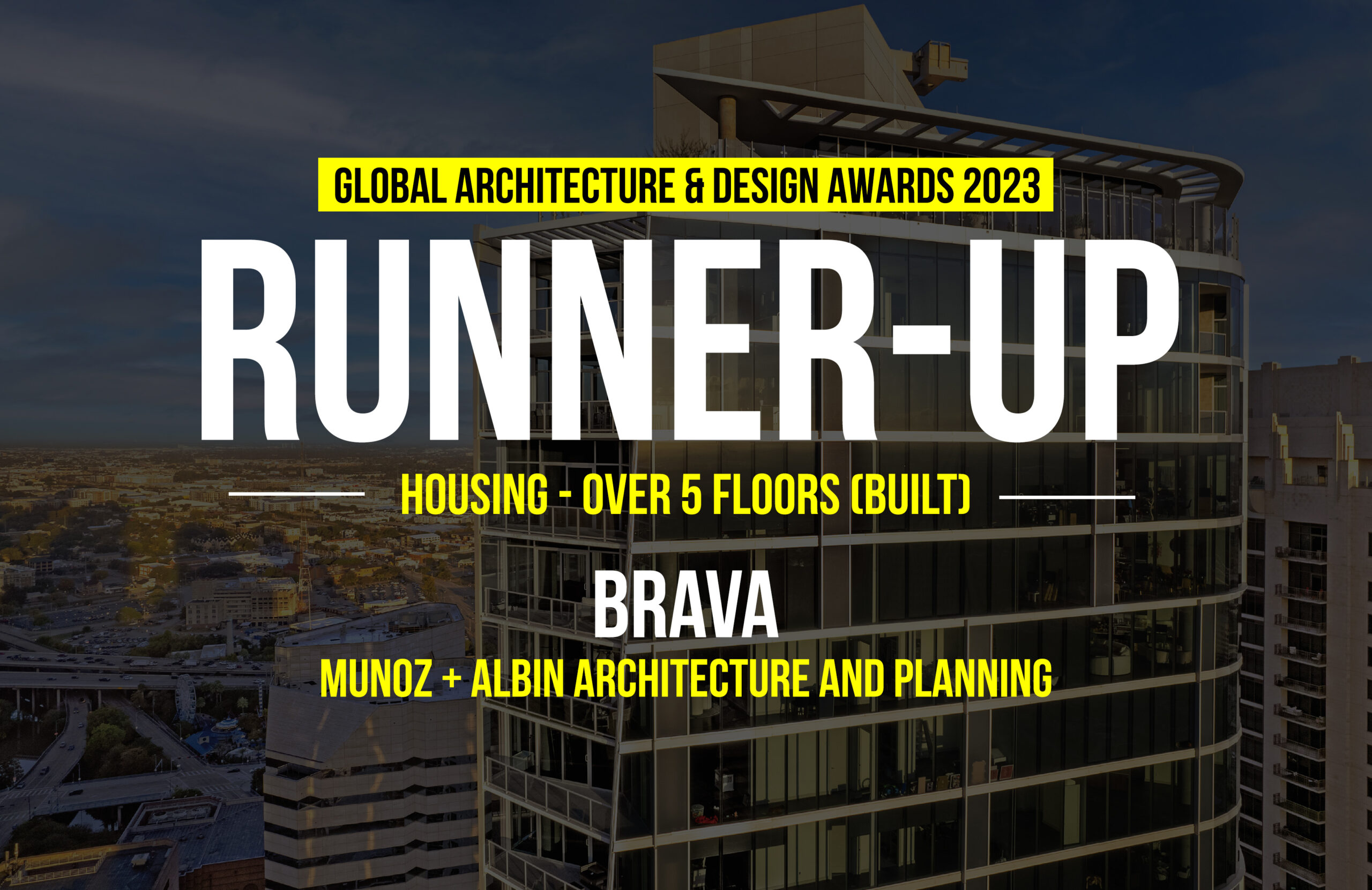 GLOBAL ARCHITECTURE & DESIGN AWARDS 2023

RUNNER-UP

HOUSING - OVER 5 FLOORS (BUILT)

BRAVA

MUNOZ + ALBIN ARCHITECTURE AND PLANNING